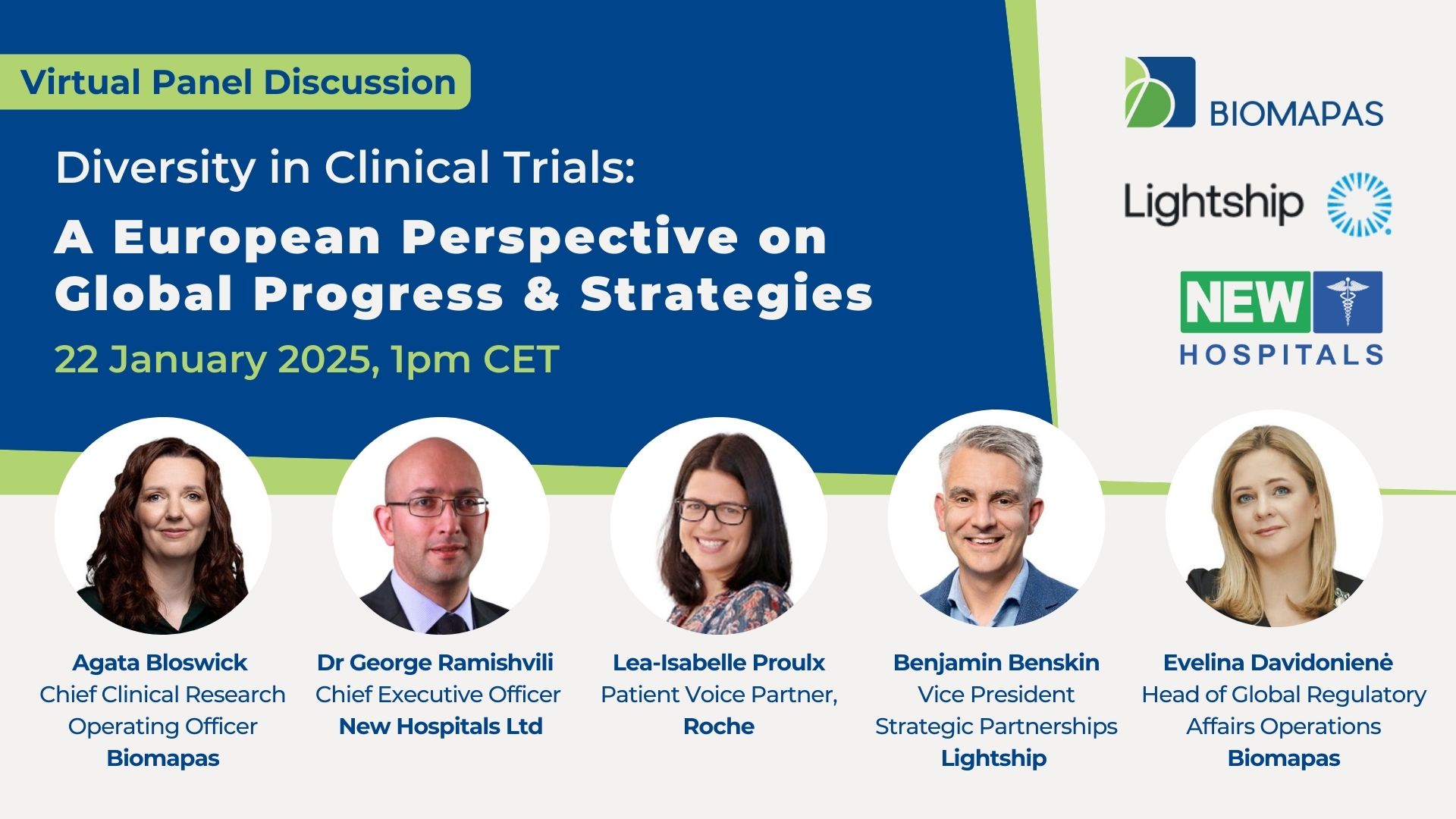 Virtual Panel Discussion

Diversity in Clinical Trials:

A European Perspective on Global Progress & Strategies

22 January 2025, 1pm CET

BIOMAPAS

Lightship

NEW HOSPITALS

Agata Bloswick
Chief Clinical Research Operating Officer
Biomapas

Dr George Ramishvili
Chief Executive Officer
New Hospitals Ltd

Lea-Isabelle Proulx
Patient Voice Partner,
Roche

Benjamin Benskin
Vice President Strategic Partnerships
Lightship

Evelina Davidonienė
Head of Global Regulatory Affairs Operations
Biomapas